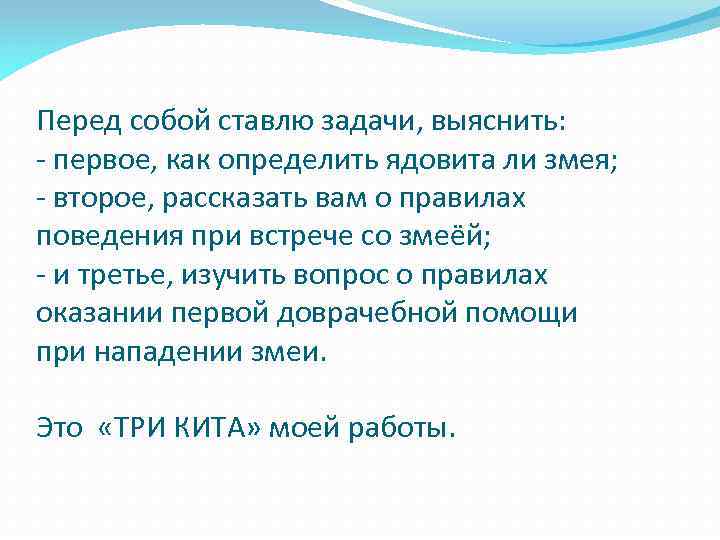 Перед собой ставлю задачи, выяснить:
- первое, как определить ядовита ли змея;
- второе, рассказать вам о правилах поведения при встрече со змеёй;
- и третье, изучить вопрос о правилах оказании первой доврачебной помощи при нападении змеи.

Это «ТРИ КИТА» моей работы.